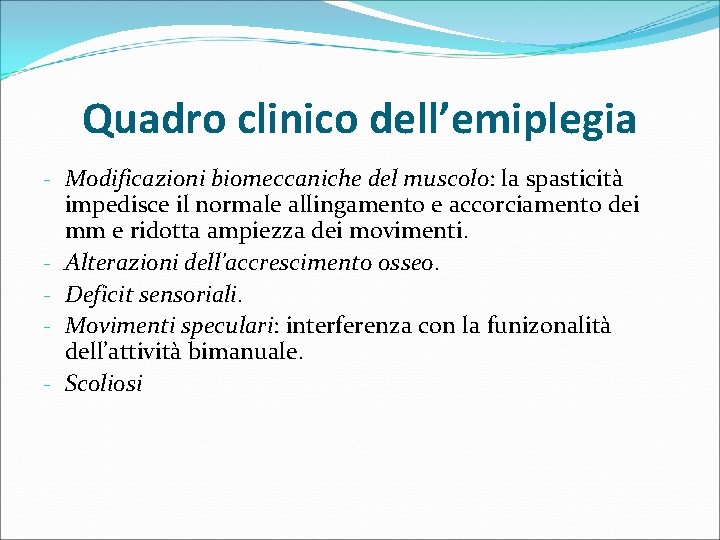 Quadro clinico dell’emiplegia

- Modificazioni biomeccaniche del muscolo: la spasticità impedisce il normale allingamento e accorciamento dei mm e ridotta ampiezza dei movimenti.
- Alterazioni dell’accrescimento osseo.
- Deficit sensoriali.
- Movimenti speculari: interferenza con la funizonalità dell’attività bimanuale.
- Scoliosi